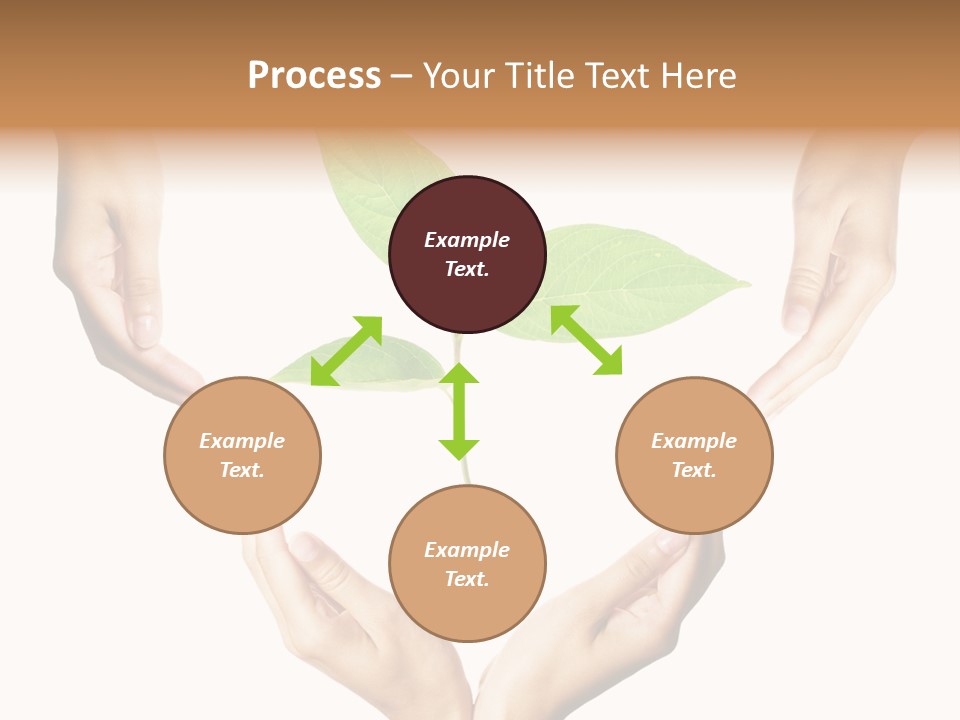 Process – Your Title Text Here

Example Text.

Example Text.

Example Text.

Example Text.